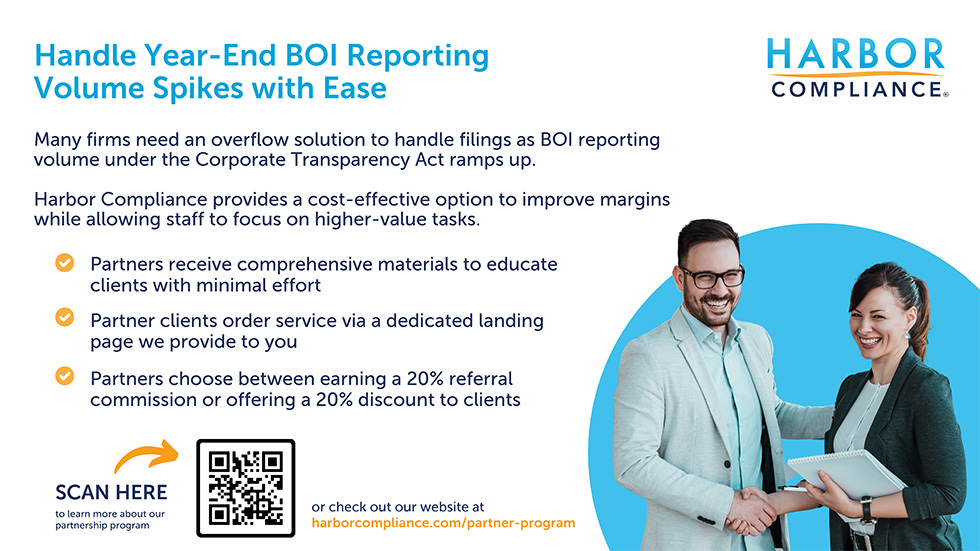 Handle Year-End BOI Reporting Volume Spikes with Ease

HARBOR COMPLIANCE®

Many firms need an overflow solution to handle filings as BOI reporting volume under the Corporate Transparency Act ramps up.

Harbor Compliance provides a cost-effective option to improve margins while allowing staff to focus on higher-value tasks.

Partners receive comprehensive materials to educate clients with minimal effort

Partner clients order service via a dedicated landing page we provide to you

Partners choose between earning a 20% referral commission or offering a 20% discount to clients

SCAN HERE
to learn more about our partnership program

or check out our website at
harborcompliance.com/partner-program